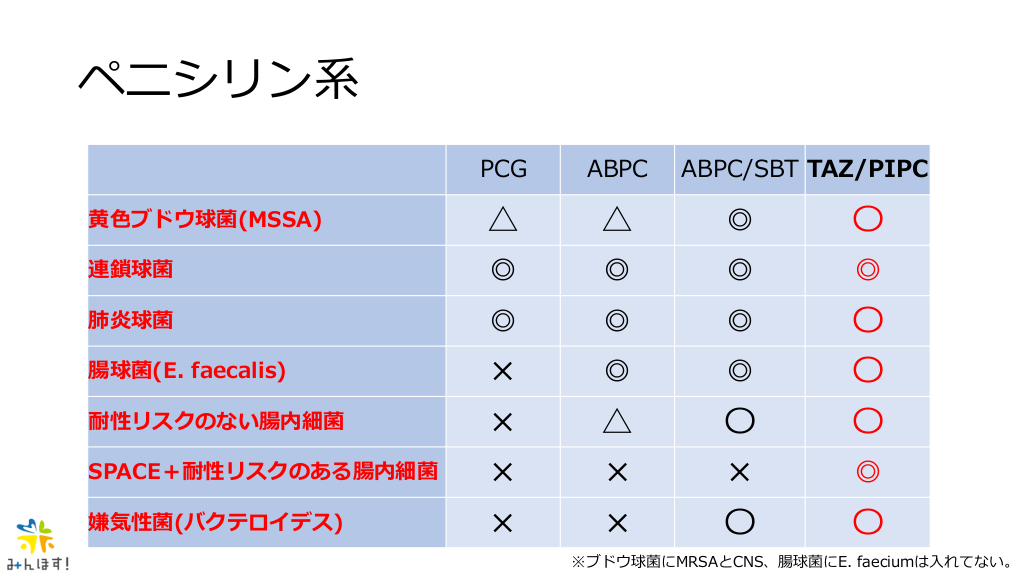 ペニシリン系

| | PCG | ABPC | ABPC/SBT | TAZ/PIPC |
|---|---|---|---|---|
| 黄色ブドウ球菌(MSSA) | △ | △ | ◎ | ○ |
| 連鎖球菌 | ◎ | ◎ | ◎ | ◎ |
| 肺炎球菌 | ◎ | ◎ | ◎ | ○ |
| 腸球菌(E. faecalis) | × | ◎ | ◎ | ○ |
| 耐性リスクのない腸内細菌 | × | △ | ○ | ○ |
| SPACE＋耐性リスクのある腸内細菌 | × | × | × | ◎ |
| 嫌気性菌(バクテロイデス) | × | × | ○ | ○ |

※ブドウ球菌にMRSAとCNS、腸球菌にE. faeciumは入れてない。

みんほす!